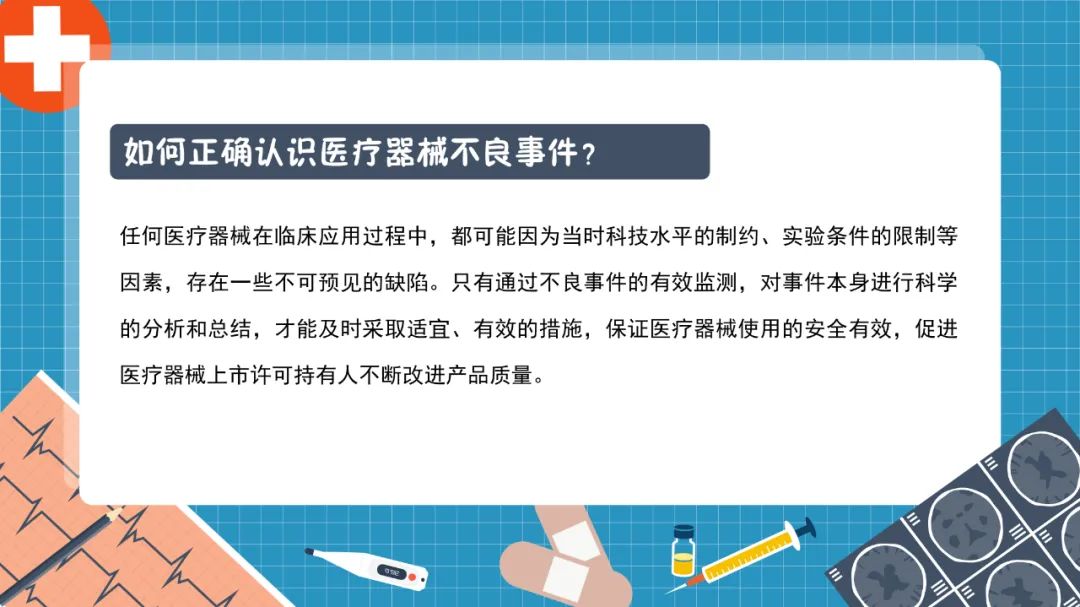 如何正确认识医疗器械不良事件？

任何医疗器械在临床应用过程中，都可能因为当时科技水平的制约、实验条件的限制等因素，存在一些不可预见的缺陷。只有通过不良事件的有效监测，对事件本身进行科学的分析和总结，才能及时采取适宜、有效的措施，保证医疗器械使用的安全有效，促进医疗器械上市许可持有人不断改进产品质量。